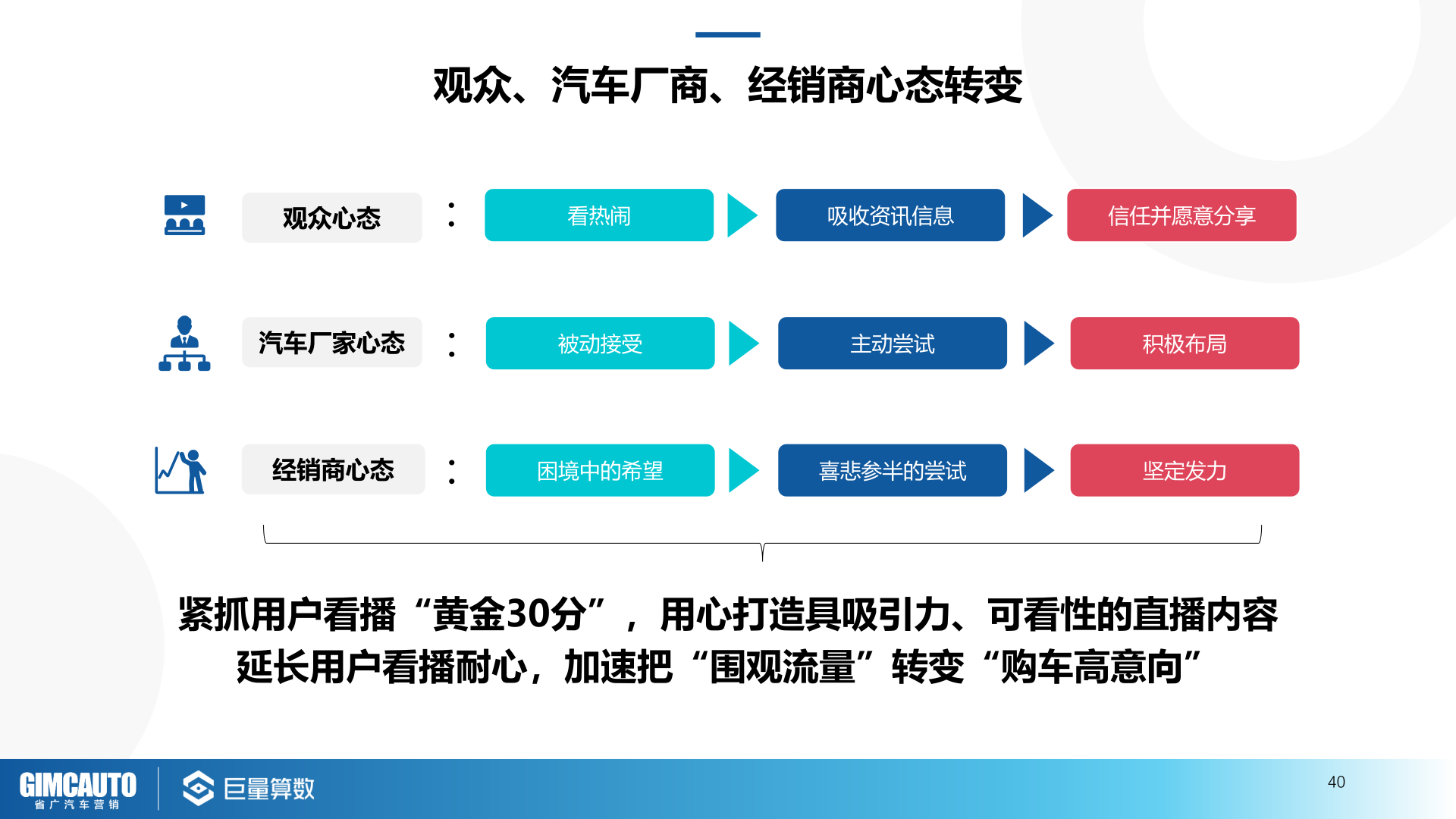 观众、汽车厂商、经销商心态转变

观众心态 ： 看热闹 吸收资讯信息 信任并愿意分享

汽车厂家心态 ： 被动接受 主动尝试 积极布局

经销商心态 ： 困境中的希望 喜悲参半的尝试 坚定发力

紧抓用户看播“黄金30分”，用心打造具吸引力、可看性的直播内容
延长用户看播耐心，加速把“围观流量”转变“购车高意向”

GIMCAUTO 省广汽车营销 巨量算数

40